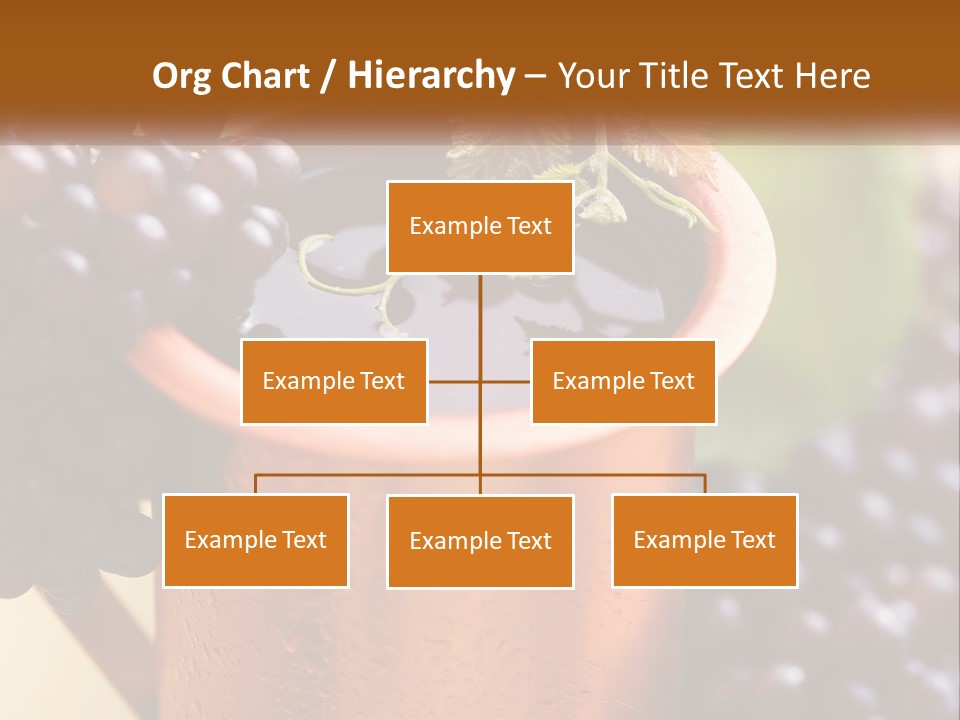 Org Chart / Hierarchy – Your Title Text Here

Example Text

Example Text

Example Text

Example Text

Example Text

Example Text